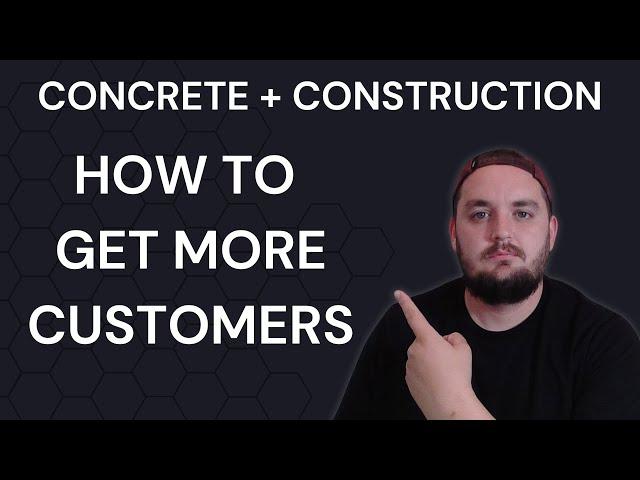 CONCRETE + CONSTRUCTION

HOW TO GET MORE CUSTOMERS